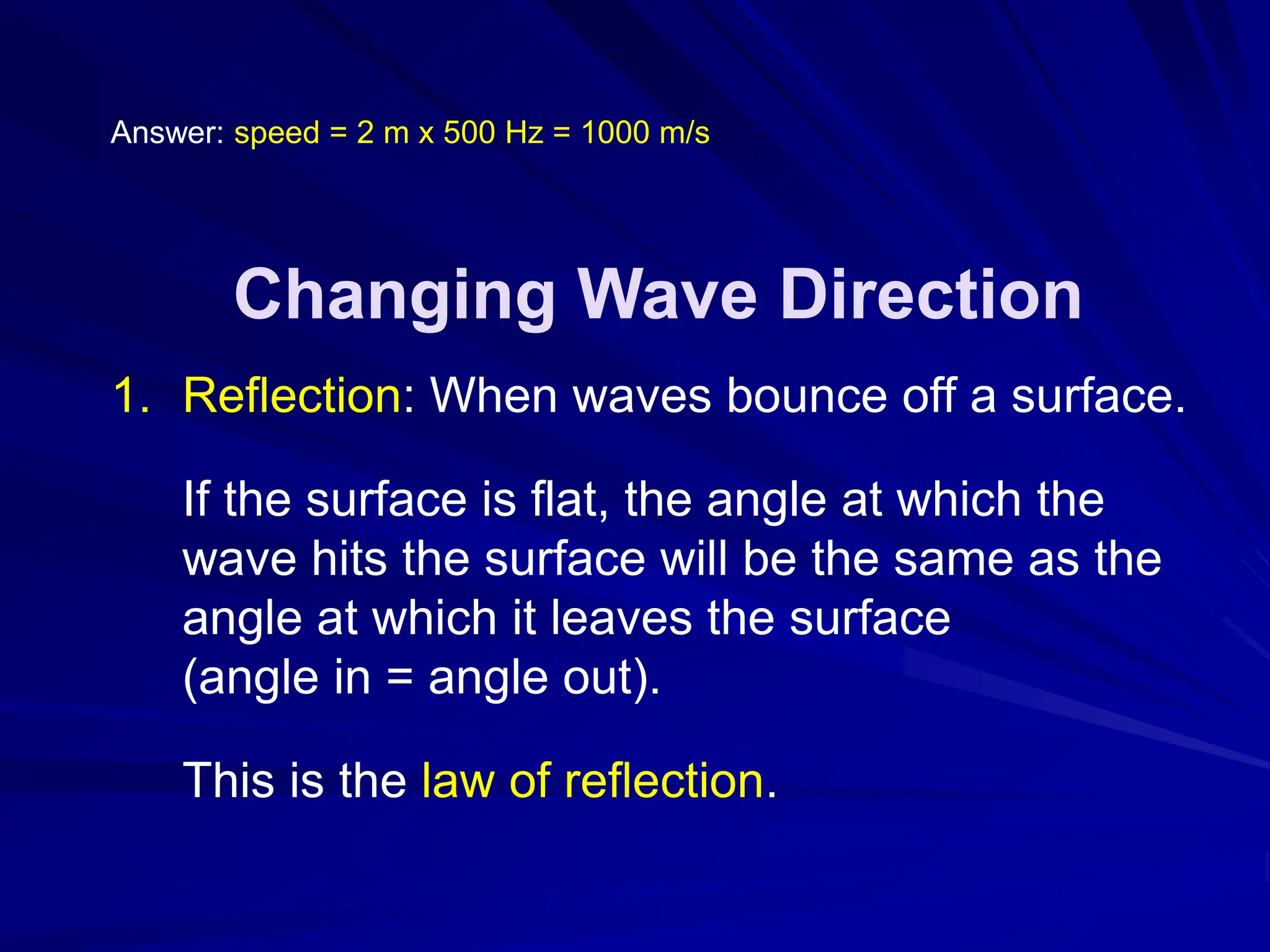 Answer: speed = 2 m x 500 Hz = 1000 m/s

Changing Wave Direction

1. Reflection: When waves bounce off a surface.

If the surface is flat, the angle at which the wave hits the surface will be the same as the angle at which it leaves the surface (angle in = angle out).

This is the law of reflection.